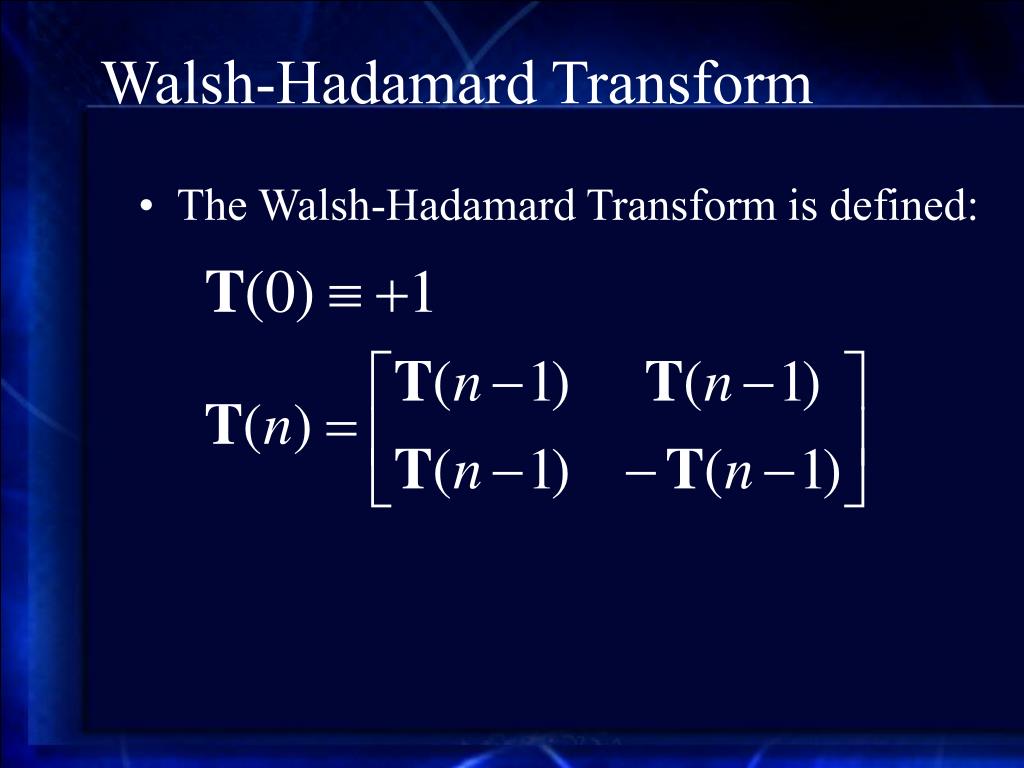 Walsh-Hadamard Transform

• The Walsh-Hadamard Transform is defined:

$\mathbf{T}(0) \equiv +1$

$\mathbf{T}(n) = \begin{bmatrix} \mathbf{T}(n-1) & \mathbf{T}(n-1) \\ \mathbf{T}(n-1) & -\mathbf{T}(n-1) \end{bmatrix}$